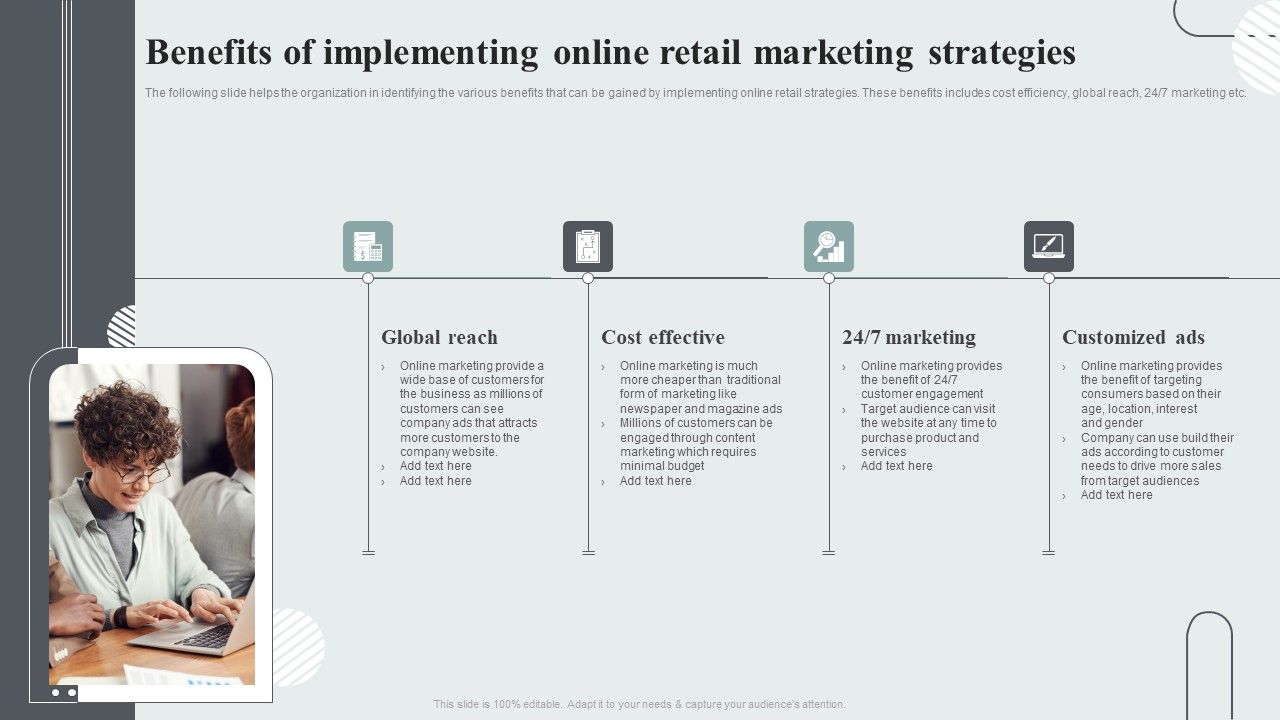 Benefits of implementing online retail marketing strategies

The following slide helps the organization in identifying the various benefits that can be gained by implementing online retail strategies. These benefits includes cost efficiency, global reach, 24/7 marketing etc.

Global reach

› Online marketing provide a wide base of customers for the business as millions of customers can see company ads that attracts more customers to the company website.
› Add text here
› Add text here

Cost effective

› Online marketing is much more cheaper than traditional form of marketing like newspaper and magazine ads
› Millions of customers can be engaged through content marketing which requires minimal budget
› Add text here

24/7 marketing

› Online marketing provides the benefit of 24/7 customer engagement
› Target audience can visit the website at any time to purchase product and services
› Add text here

Customized ads

› Online marketing provides the benefit of targeting consumers based on their age, location, interest and gender
› Company can use build their ads according to customer needs to drive more sales from target audiences
› Add text here

This slide is 100% editable. Adapt it to your needs & capture your audience's attention.